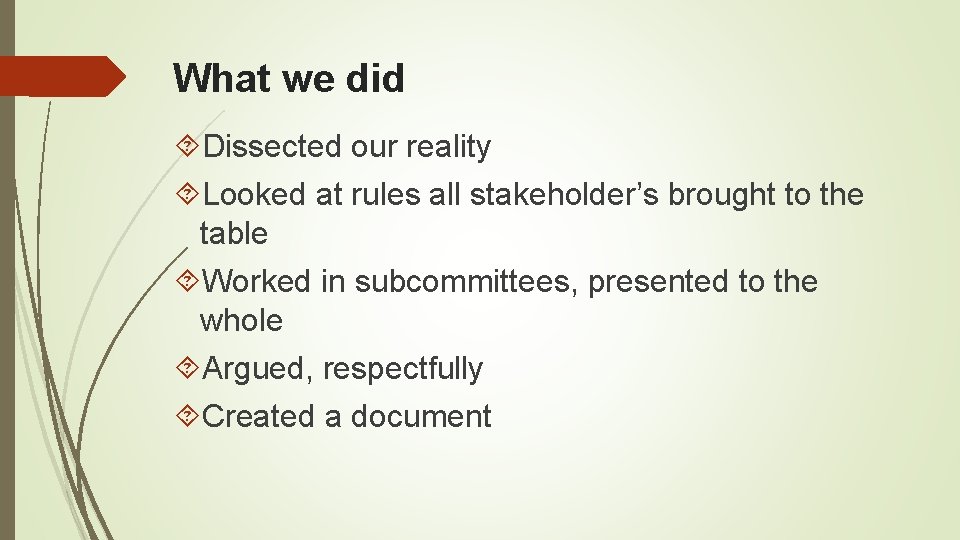 What we did

Dissected our reality

Looked at rules all stakeholder’s brought to the table

Worked in subcommittees, presented to the whole

Argued, respectfully

Created a document